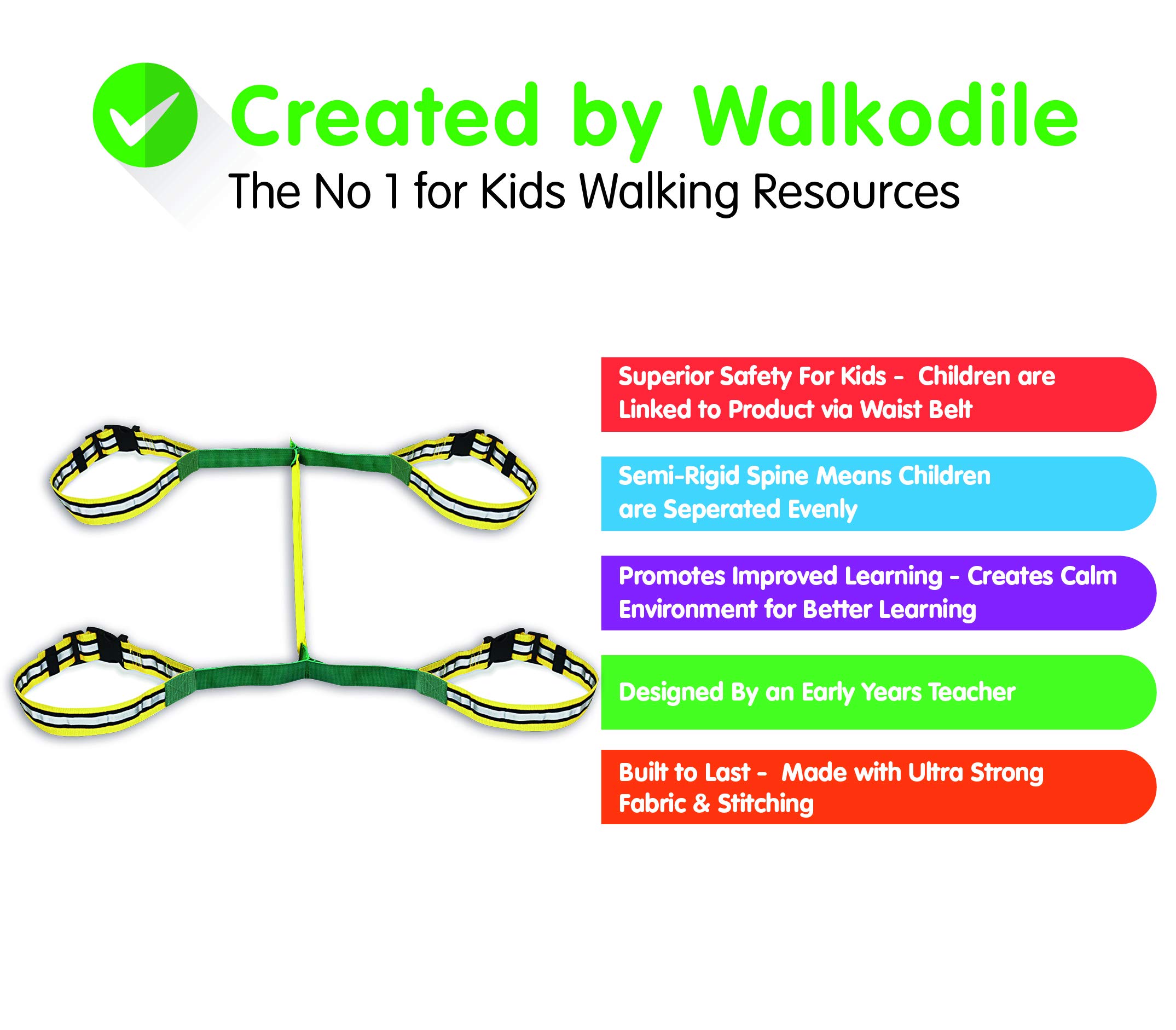 Created by Walkodile
The No 1 for Kids Walking Resources

Superior Safety For Kids - Children are Linked to Product via Waist Belt

Semi-Rigid Spine Means Children are Seperated Evenly

Promotes Improved Learning - Creates Calm Environment for Better Learning

Designed By an Early Years Teacher

Built to Last - Made with Ultra Strong Fabric & Stitching